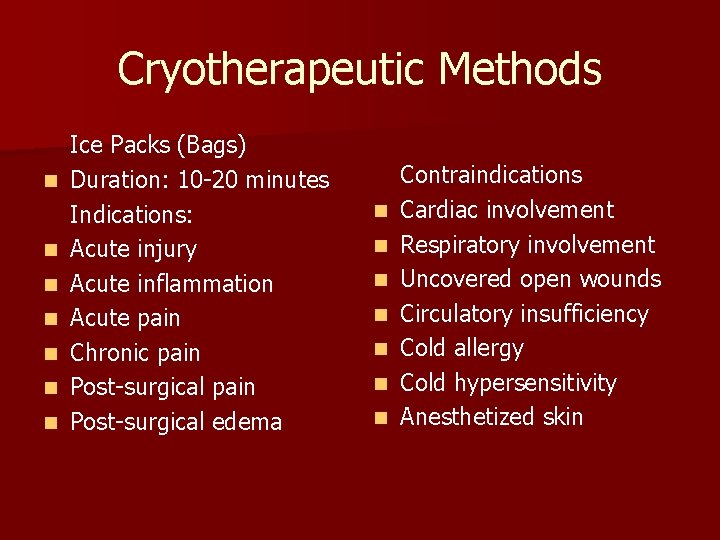 Cryotherapeutic Methods

Ice Packs (Bags)
- Duration: 10-20 minutes
Indications:
- Acute injury
- Acute inflammation
- Acute pain
- Chronic pain
- Post-surgical pain
- Post-surgical edema

Contraindications
- Cardiac involvement
- Respiratory involvement
- Uncovered open wounds
- Circulatory insufficiency
- Cold allergy
- Cold hypersensitivity
- Anesthetized skin